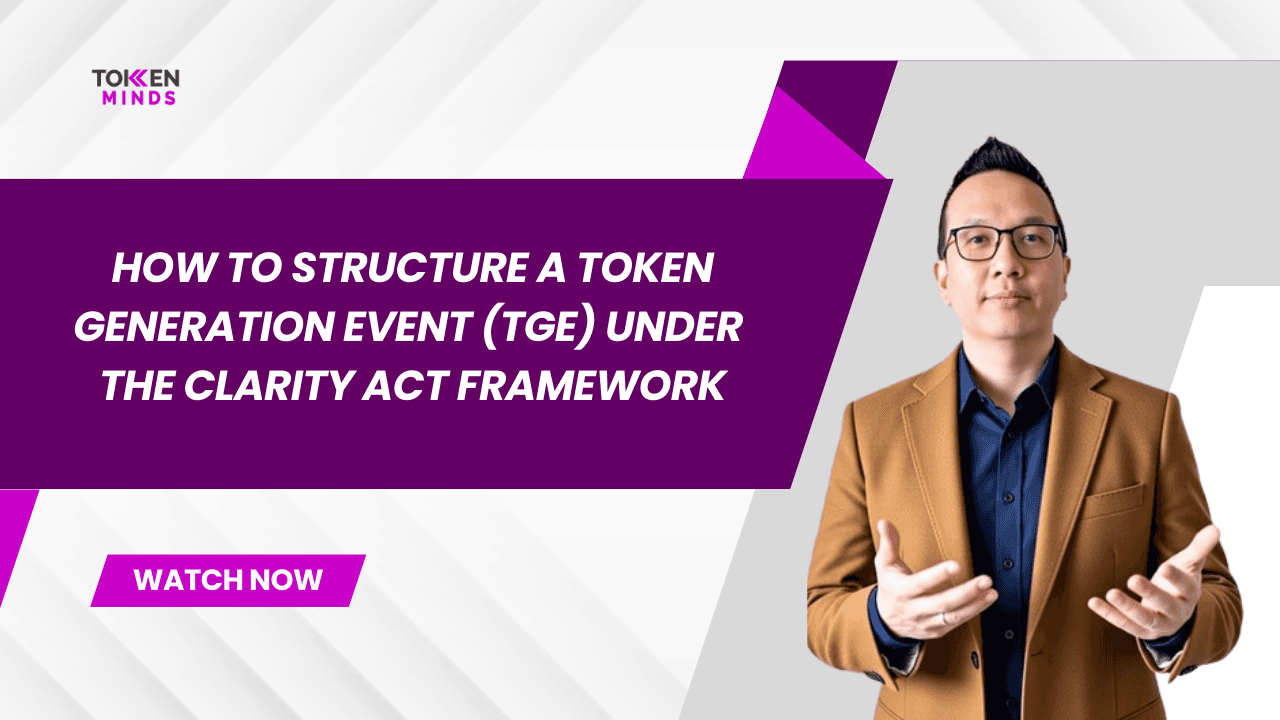 TOKEN MINDS

HOW TO STRUCTURE A TOKEN GENERATION EVENT (TGE) UNDER THE CLARITY ACT FRAMEWORK

WATCH NOW